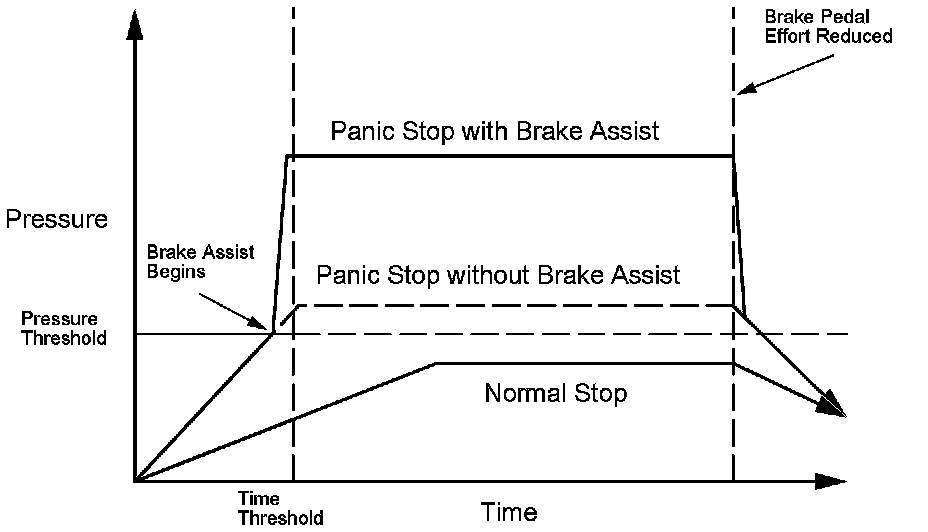 Brake Pedal Effort Reduced

Panic Stop with Brake Assist

Pressure

Brake Assist Begins

Panic Stop without Brake Assist

Pressure Threshold

Normal Stop

Time Threshold

Time